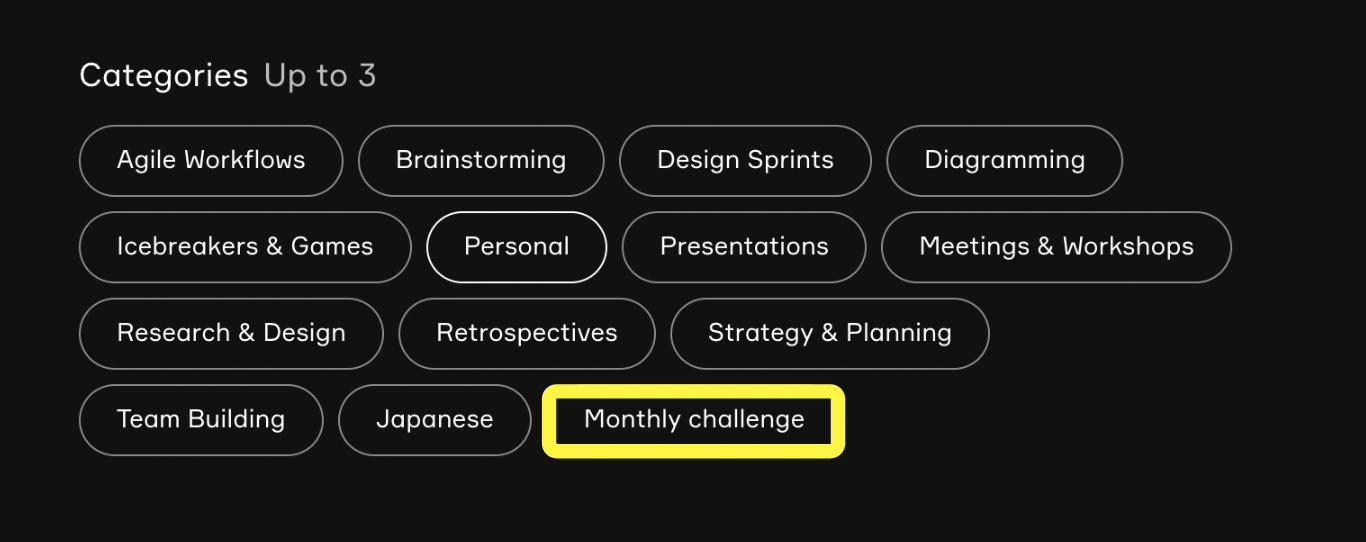 Categories Up to 3

Agile Workflows
Brainstorming
Design Sprints
Diagramming
Icebreakers & Games
Personal
Presentations
Meetings & Workshops
Research & Design
Retrospectives
Strategy & Planning
Team Building
Japanese
Monthly challenge